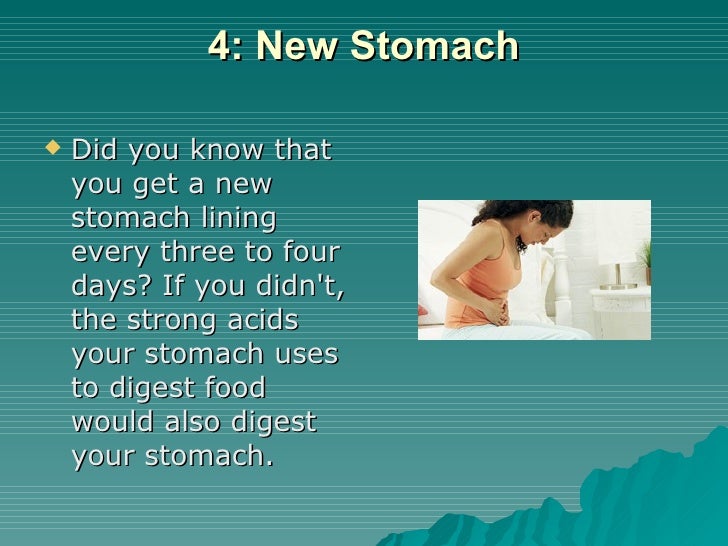 4: New Stomach

Did you know that you get a new stomach lining every three to four days? If you didn't, the strong acids your stomach uses to digest food would also digest your stomach.